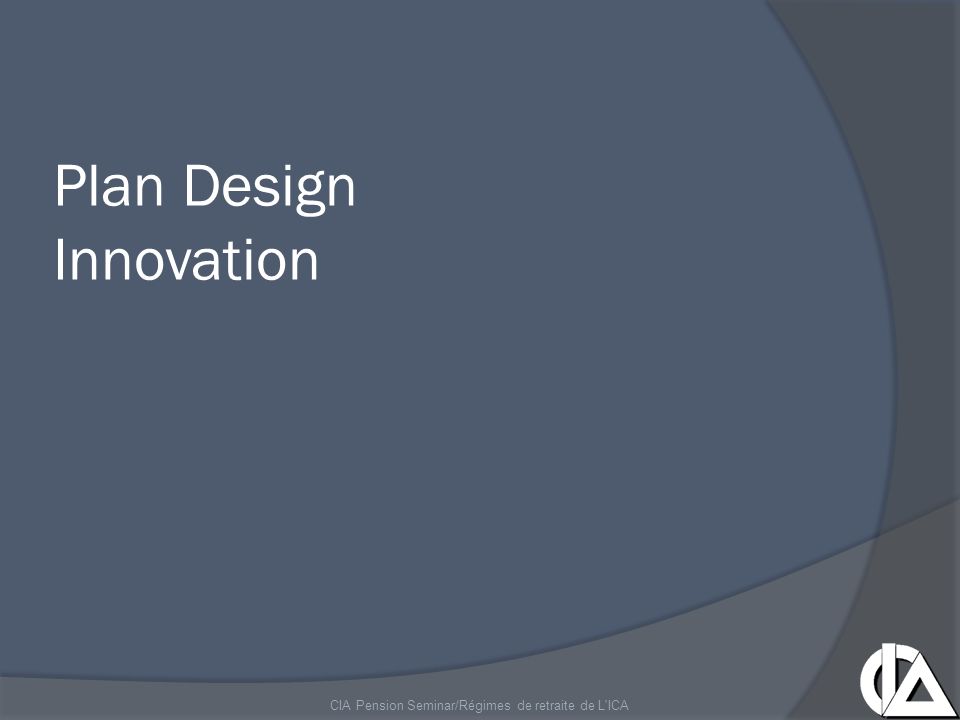 Plan Design Innovation

CIA Pension Seminar/Régimes de retraite de L'ICA